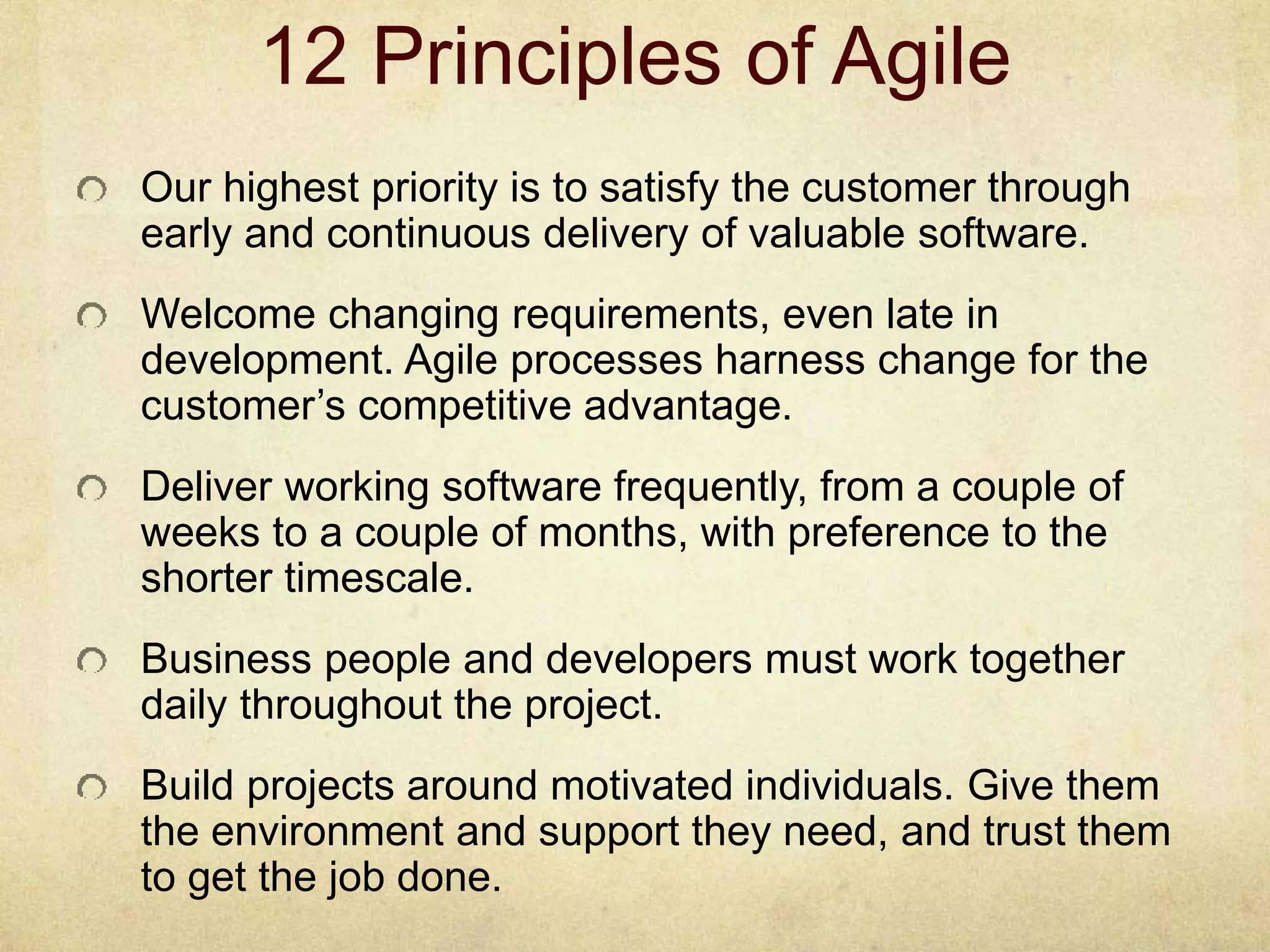 12 Principles of Agile

Our highest priority is to satisfy the customer through early and continuous delivery of valuable software.

Welcome changing requirements, even late in development. Agile processes harness change for the customer’s competitive advantage.

Deliver working software frequently, from a couple of weeks to a couple of months, with preference to the shorter timescale.

Business people and developers must work together daily throughout the project.

Build projects around motivated individuals. Give them the environment and support they need, and trust them to get the job done.